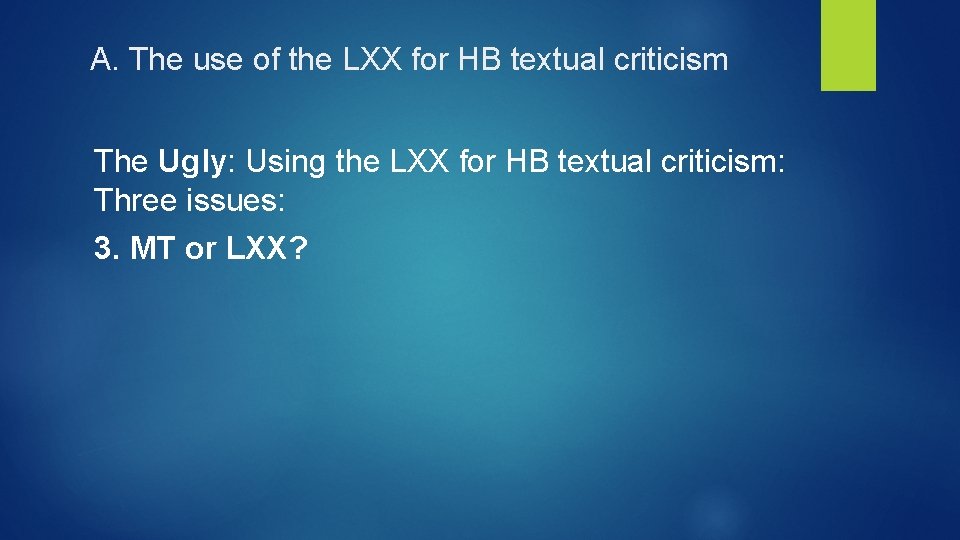 A. The use of the LXX for HB textual criticism

The Ugly: Using the LXX for HB textual criticism: Three issues:

3. MT or LXX?